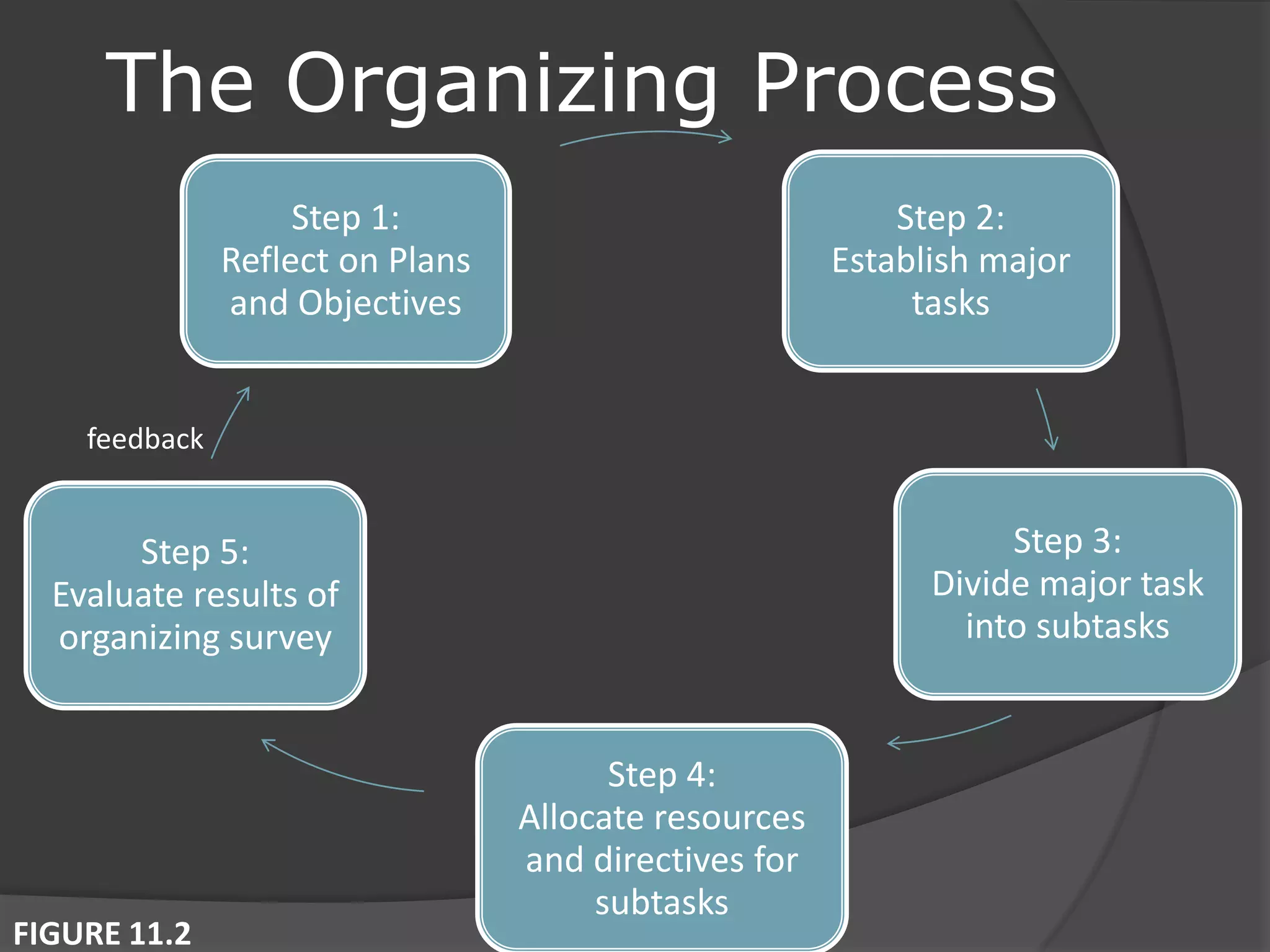 The Organizing Process

Step 1:
Reflect on Plans and Objectives

Step 2:
Establish major tasks

Step 3:
Divide major task into subtasks

Step 4:
Allocate resources and directives for subtasks

Step 5:
Evaluate results of organizing survey

feedback

FIGURE 11.2